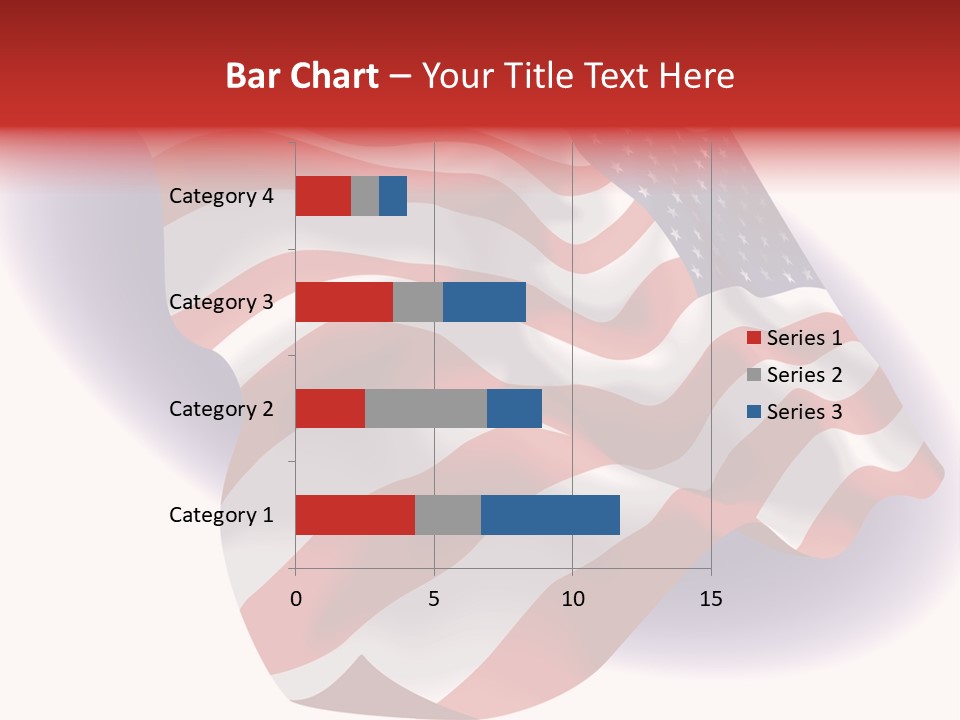 Bar Chart – Your Title Text Here

Category 4
Category 3
Category 2
Category 1

0
5
10
15

Series 1
Series 2
Series 3